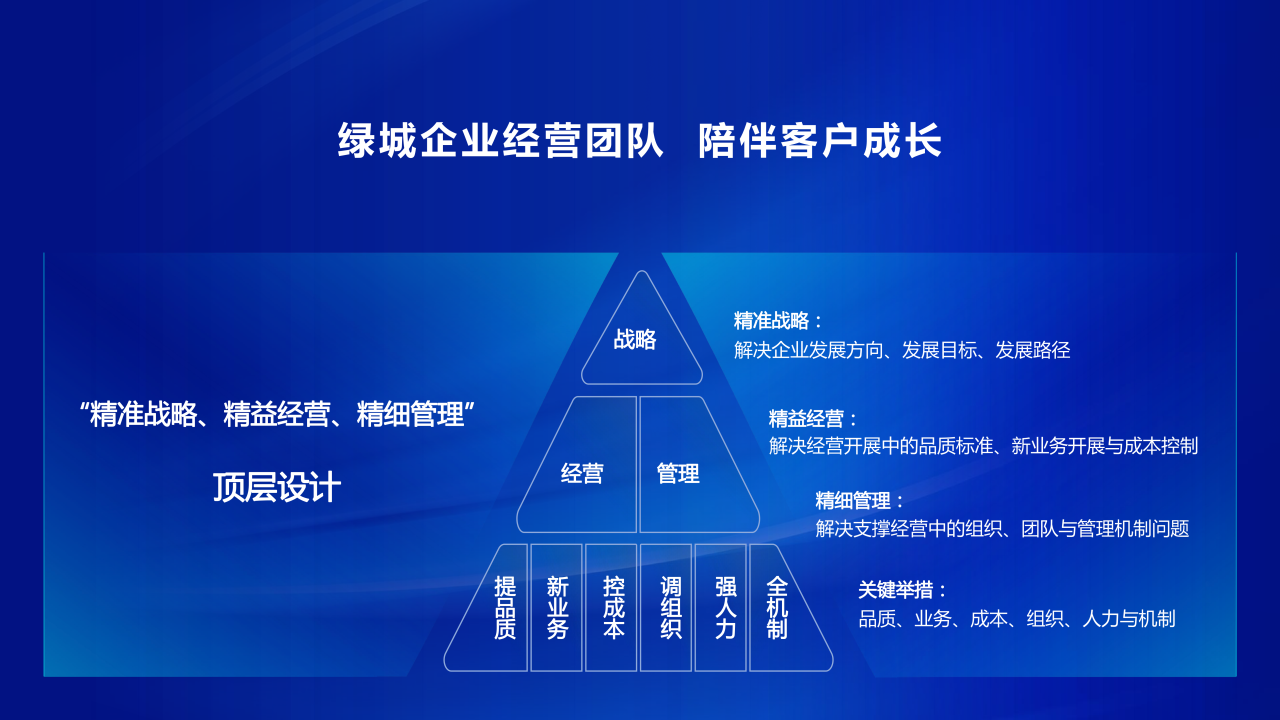 绿城企业经营团队　陪伴客户成长

“精准战略、精益经营、精细管理”

顶层设计

战略

经营

管理

提品质

新业务

控成本

调组织

强人力

全机制

精准战略：
解决企业发展方向、发展目标、发展路径

精益经营：
解决经营开展中的品质标准、新业务开展与成本控制

精细管理：
解决支撑经营中的组织、团队与管理机制问题

关键举措：
品质、业务、成本、组织、人力与机制